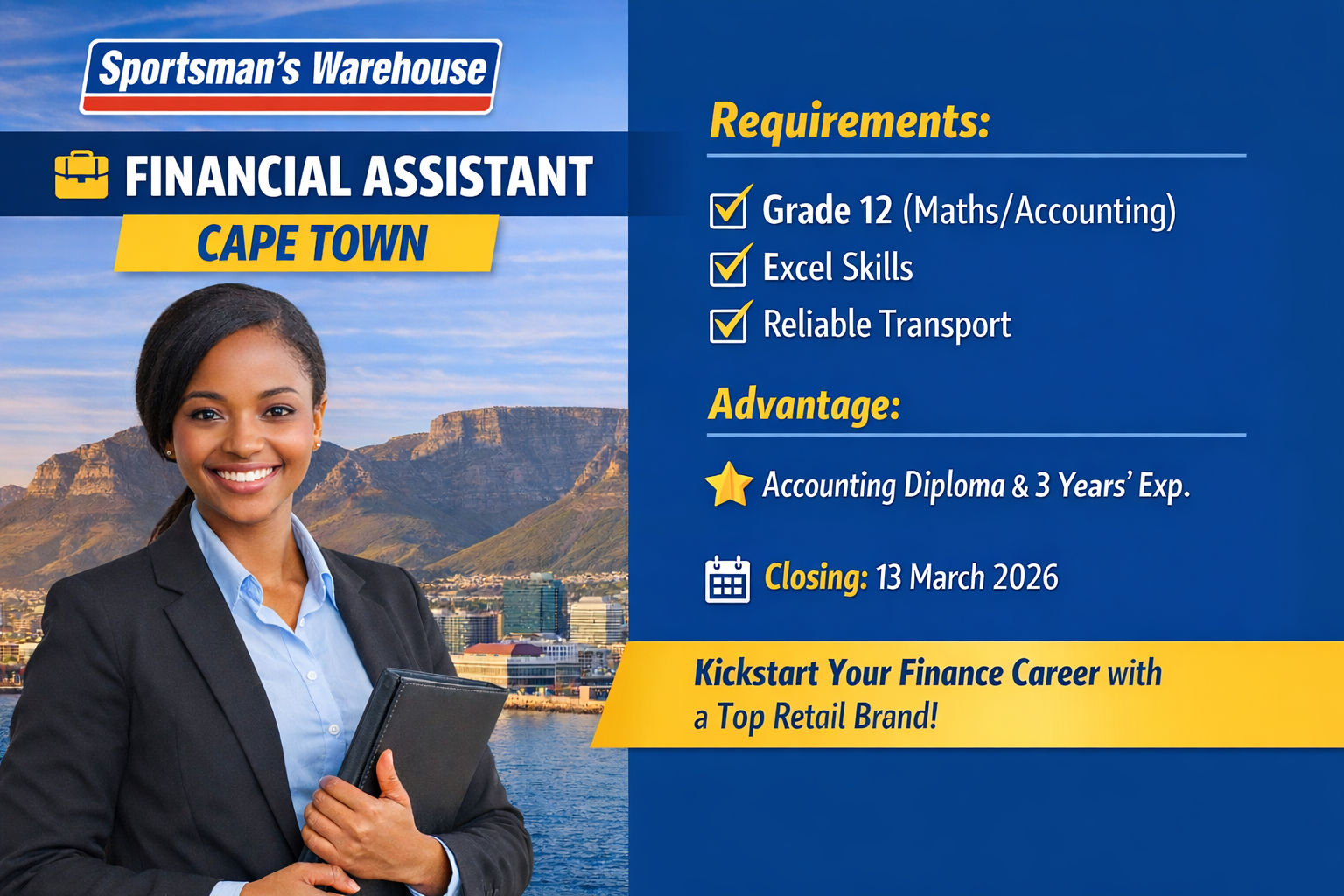 Sportsman's Warehouse

FINANCIAL ASSISTANT

CAPE TOWN

Requirements:

Grade 12 (Maths/Accounting)

Excel Skills

Reliable Transport

Advantage:

Accounting Diploma & 3 Years' Exp.

Closing: 13 March 2026

Kickstart Your Finance Career with a Top Retail Brand!